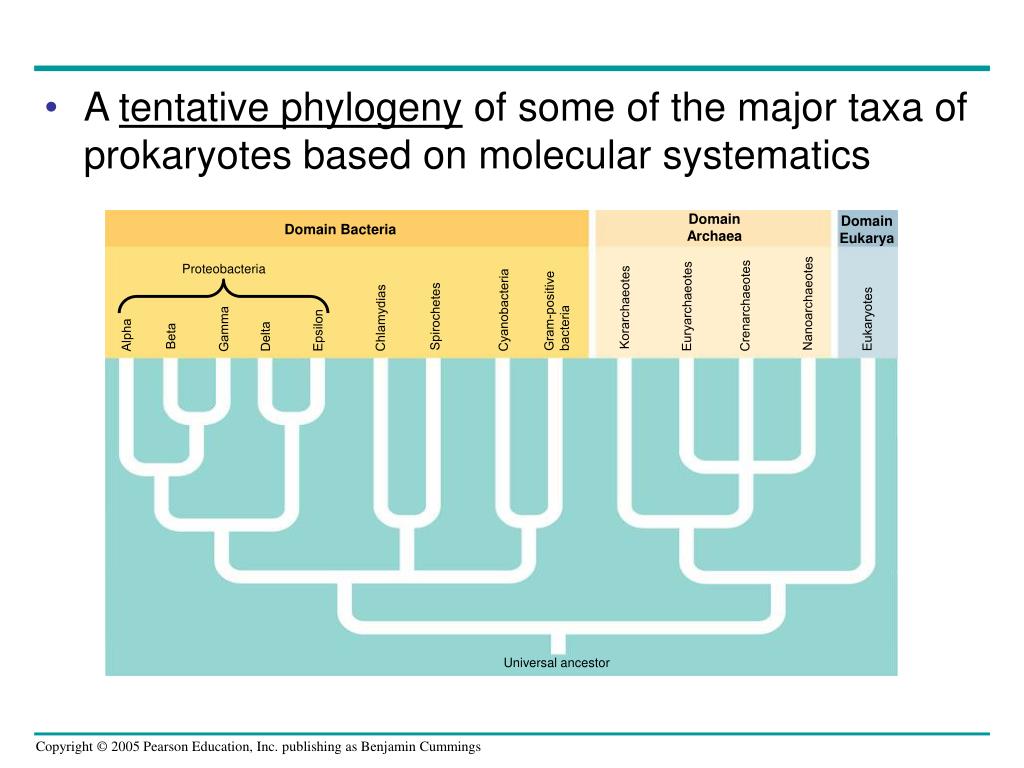 • A tentative phylogeny of some of the major taxa of prokaryotes based on molecular systematics

Domain Bacteria

Domain Archaea

Domain Eukarya

Proteobacteria

Alpha

Beta

Gamma

Delta

Epsilon

Chlamydias

Spirochetes

Cyanobacteria

Gram-positive bacteria

Korarchaeotes

Euryarchaeotes

Crenarchaeotes

Nanoarchaeotes

Eukaryotes

Universal ancestor

Copyright © 2005 Pearson Education, Inc. publishing as Benjamin Cummings